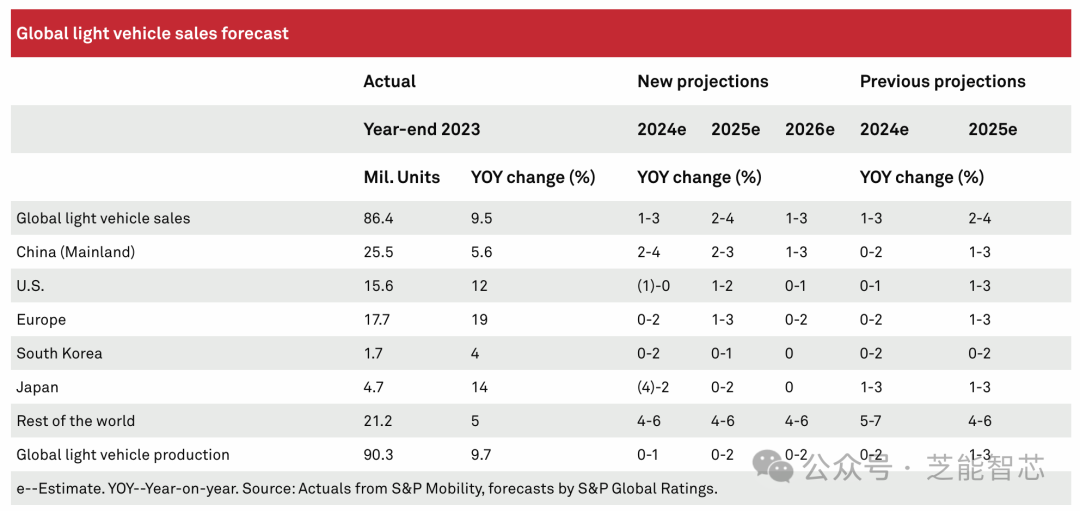 Global light vehicle sales forecast

| | Actual | | New projections | | | Previous projections | |
|---|---|---|---|---|---|---|---|
| | Year-end 2023 | | 2024e | 2025e | 2026e | 2024e | 2025e |
| | Mil. Units | YOY change (%) | YOY change (%) | | | YOY change (%) | |
| Global light vehicle sales | 86.4 | 9.5 | 1-3 | 2-4 | 1-3 | 1-3 | 2-4 |
| China (Mainland) | 25.5 | 5.6 | 2-4 | 2-3 | 1-3 | 0-2 | 1-3 |
| U.S. | 15.6 | 12 | (1)-0 | 1-2 | 0-1 | 0-1 | 1-3 |
| Europe | 17.7 | 19 | 0-2 | 1-3 | 0-2 | 0-2 | 1-3 |
| South Korea | 1.7 | 4 | 0-2 | 0-1 | 0 | 0-2 | 0-2 |
| Japan | 4.7 | 14 | (4)-2 | 0-2 | 0 | 1-3 | 1-3 |
| Rest of the world | 21.2 | 5 | 4-6 | 4-6 | 4-6 | 5-7 | 4-6 |
| Global light vehicle production | 90.3 | 9.7 | 0-1 | 0-2 | 0-2 | 0-2 | 1-3 |

e--Estimate. YOY--Year-on-year. Source: Actuals from S&P Mobility, forecasts by S&P Global Ratings.

公众号 · 芝能智芯